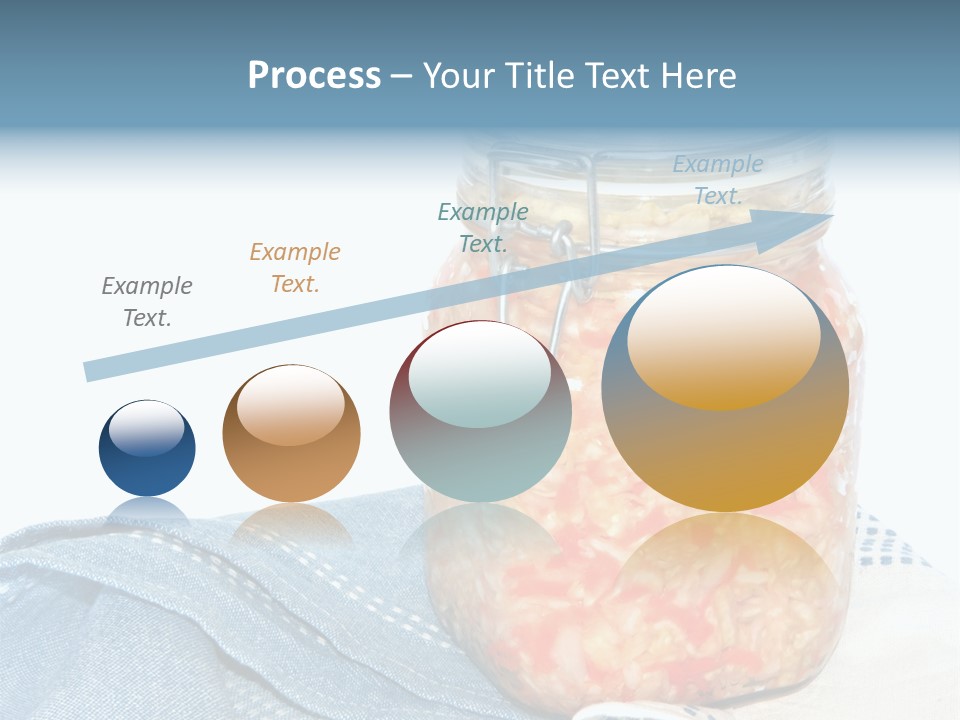 Process – Your Title Text Here

Example Text.

Example Text.

Example Text.

Example Text.